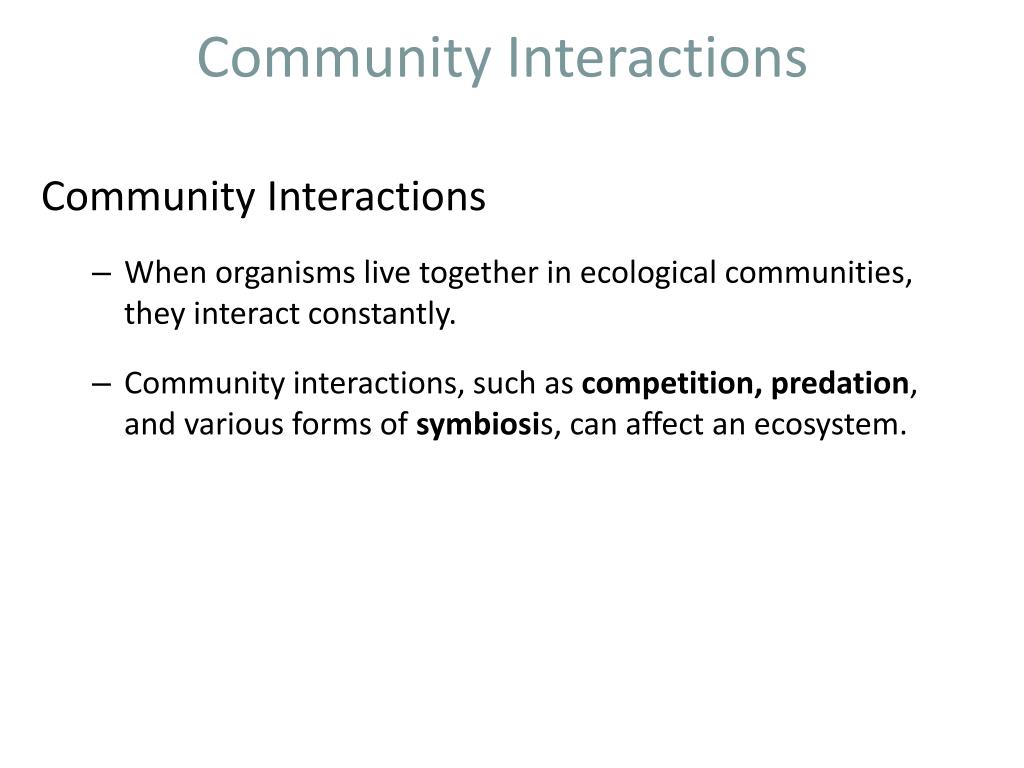 Community Interactions

Community Interactions

– When organisms live together in ecological communities, they interact constantly.

– Community interactions, such as competition, predation, and various forms of symbiosis, can affect an ecosystem.